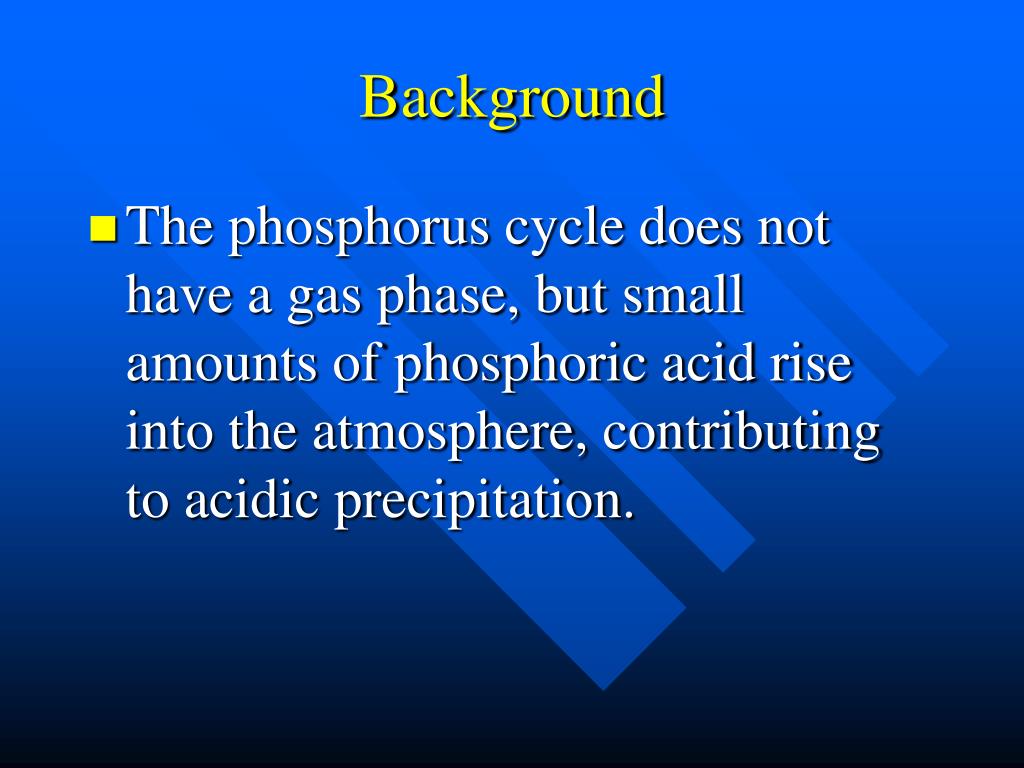 Background

The phosphorus cycle does not have a gas phase, but small amounts of phosphoric acid rise into the atmosphere, contributing to acidic precipitation.